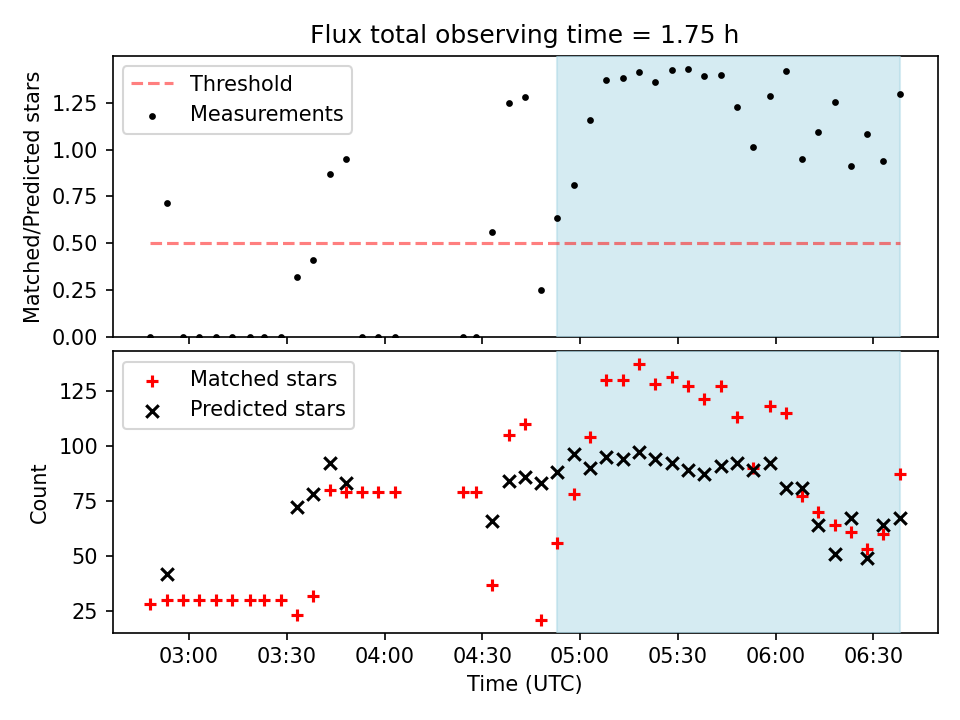 Flux total observing time = 1.75 h

Threshold
Measurements

Matched/Predicted stars

1.25
1.00
0.75
0.50
0.25
0.00

Matched stars
Predicted stars

Count

125
100
75
50
25

03:00
03:30
04:00
04:30
05:00
05:30
06:00
06:30

Time (UTC)